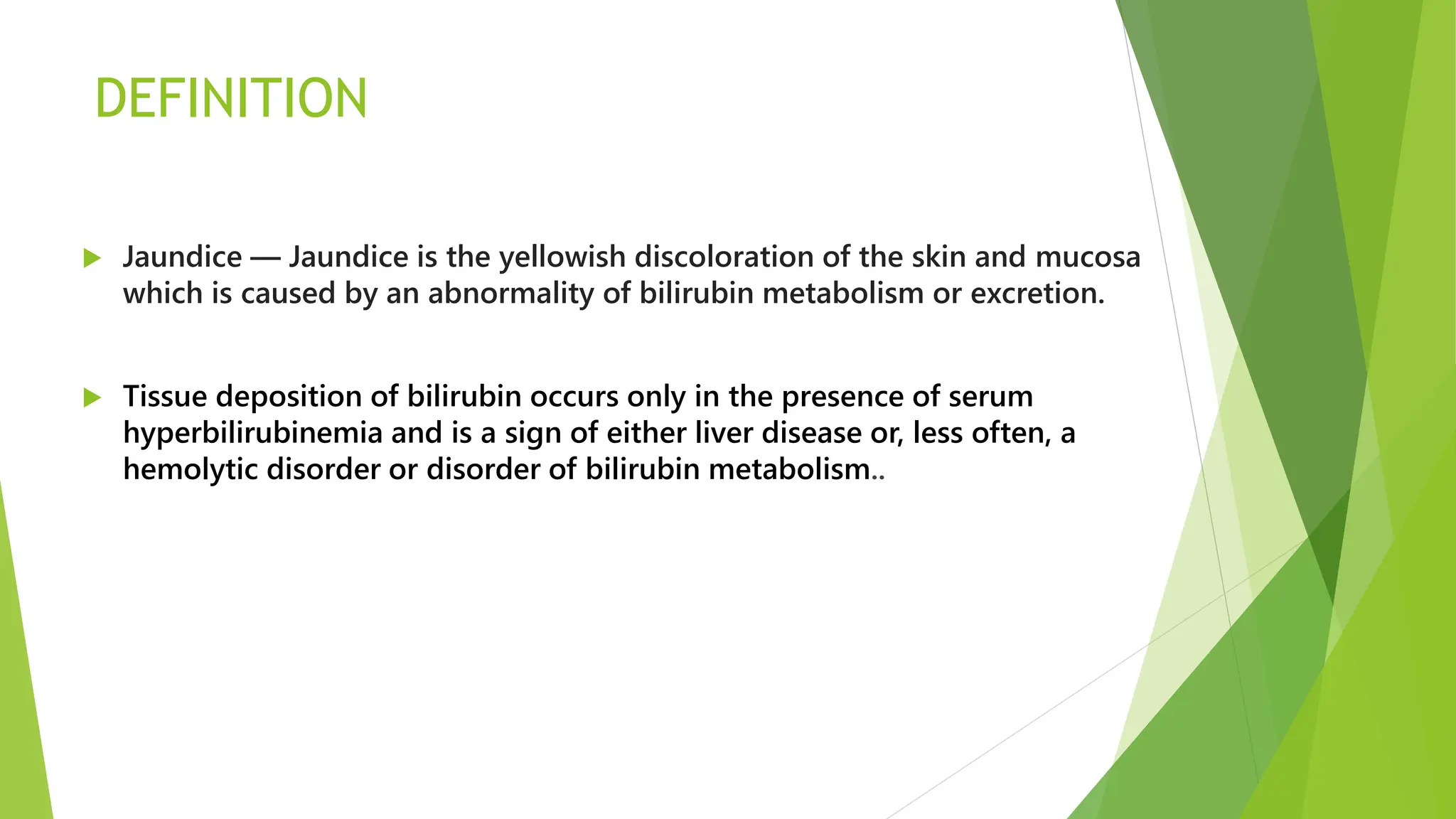 DEFINITION

Jaundice — Jaundice is the yellowish discoloration of the skin and mucosa which is caused by an abnormality of bilirubin metabolism or excretion.

Tissue deposition of bilirubin occurs only in the presence of serum hyperbilirubinemia and is a sign of either liver disease or, less often, a hemolytic disorder or disorder of bilirubin metabolism..